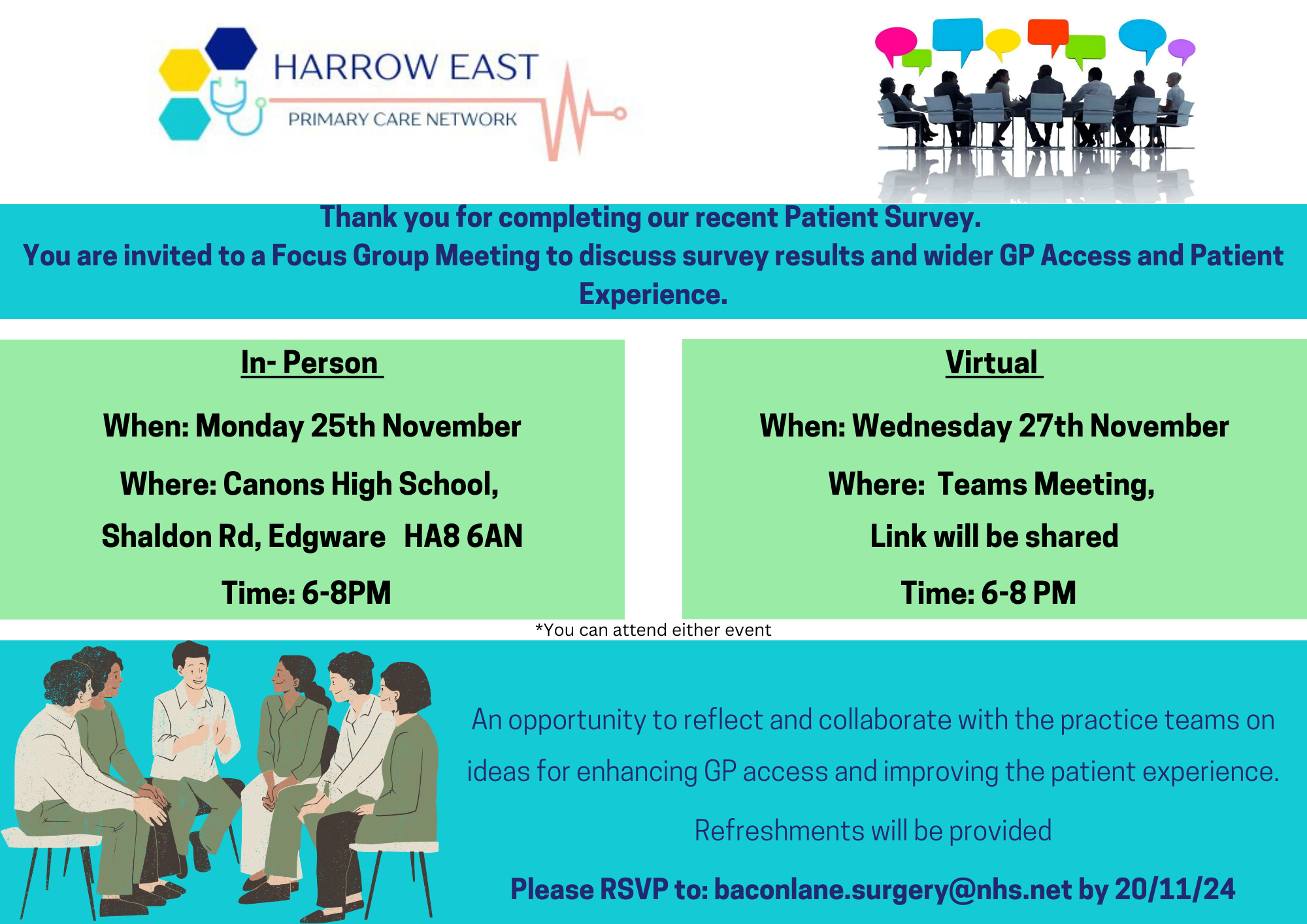 HARROW EAST
PRIMARY CARE NETWORK

Thank you for completing our recent Patient Survey.
You are invited to a Focus Group Meeting to discuss survey results and wider GP Access and Patient Experience.

In- Person

When: Monday 25th November

Where: Canons High School,

Shaldon Rd, Edgware HA8 6AN

Time: 6-8PM

Virtual

When: Wednesday 27th November

Where: Teams Meeting,

Link will be shared

Time: 6-8 PM

*You can attend either event

An opportunity to reflect and collaborate with the practice teams on ideas for enhancing GP access and improving the patient experience.

Refreshments will be provided

Please RSVP to: baconlane.surgery@nhs.net by 20/11/24